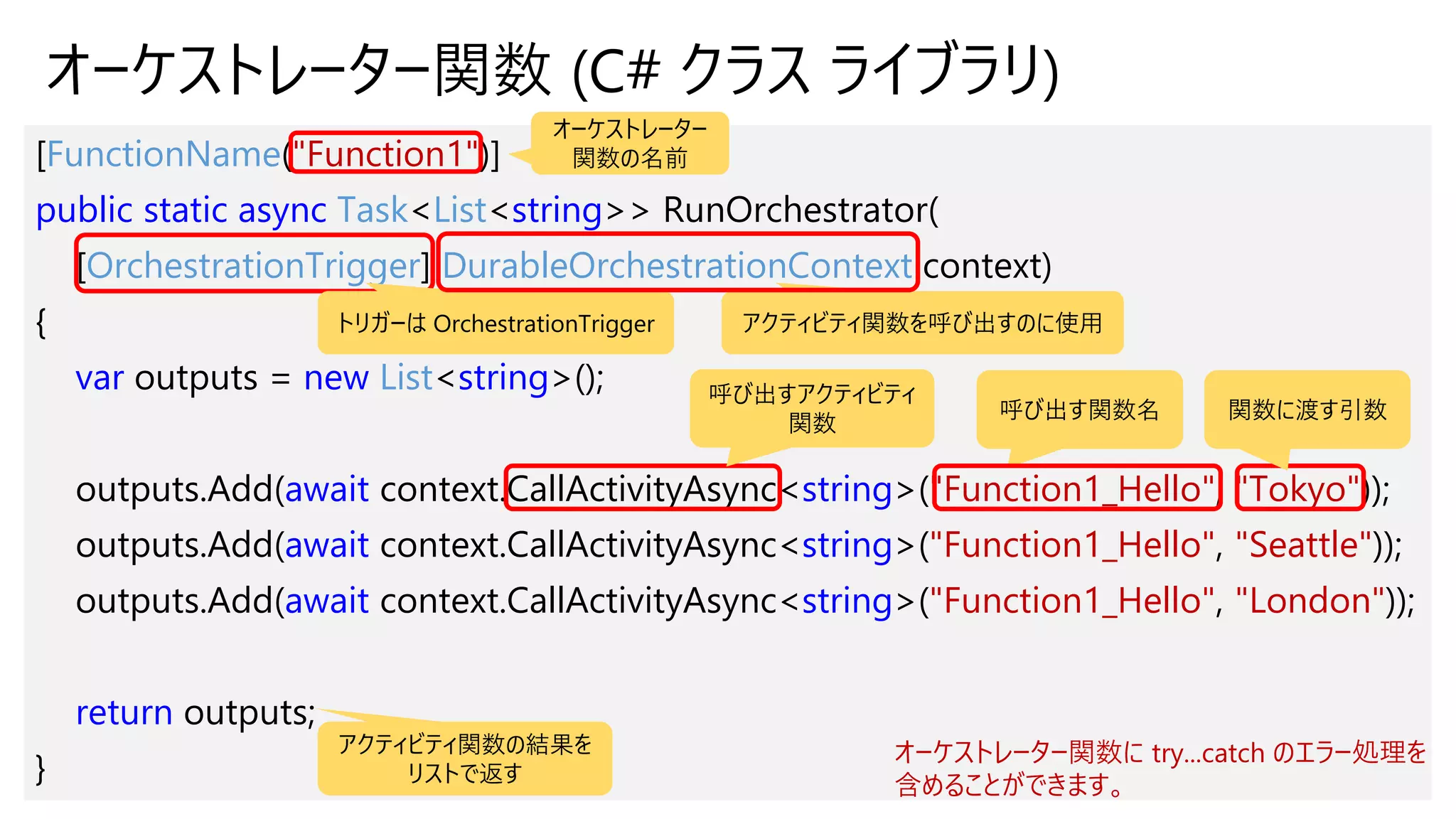 オーケストレーター関数 (C# クラス ライブラリ)

[FunctionName("Function1")]

オーケストレーター関数の名前

public static async Task<List<string>> RunOrchestrator(
[OrchestrationTrigger] DurableOrchestrationContext context)
{

トリガーは OrchestrationTrigger

アクティビティ関数を呼び出すのに使用

var outputs = new List<string>();

呼び出すアクティビティ関数

呼び出す関数名

関数に渡す引数

outputs.Add(await context.CallActivityAsync<string>("Function1_Hello", "Tokyo"));
outputs.Add(await context.CallActivityAsync<string>("Function1_Hello", "Seattle"));
outputs.Add(await context.CallActivityAsync<string>("Function1_Hello", "London"));

return outputs;
}

アクティビティ関数の結果をリストで返す

オーケストレーター関数に try...catch のエラー処理を含めることができます。